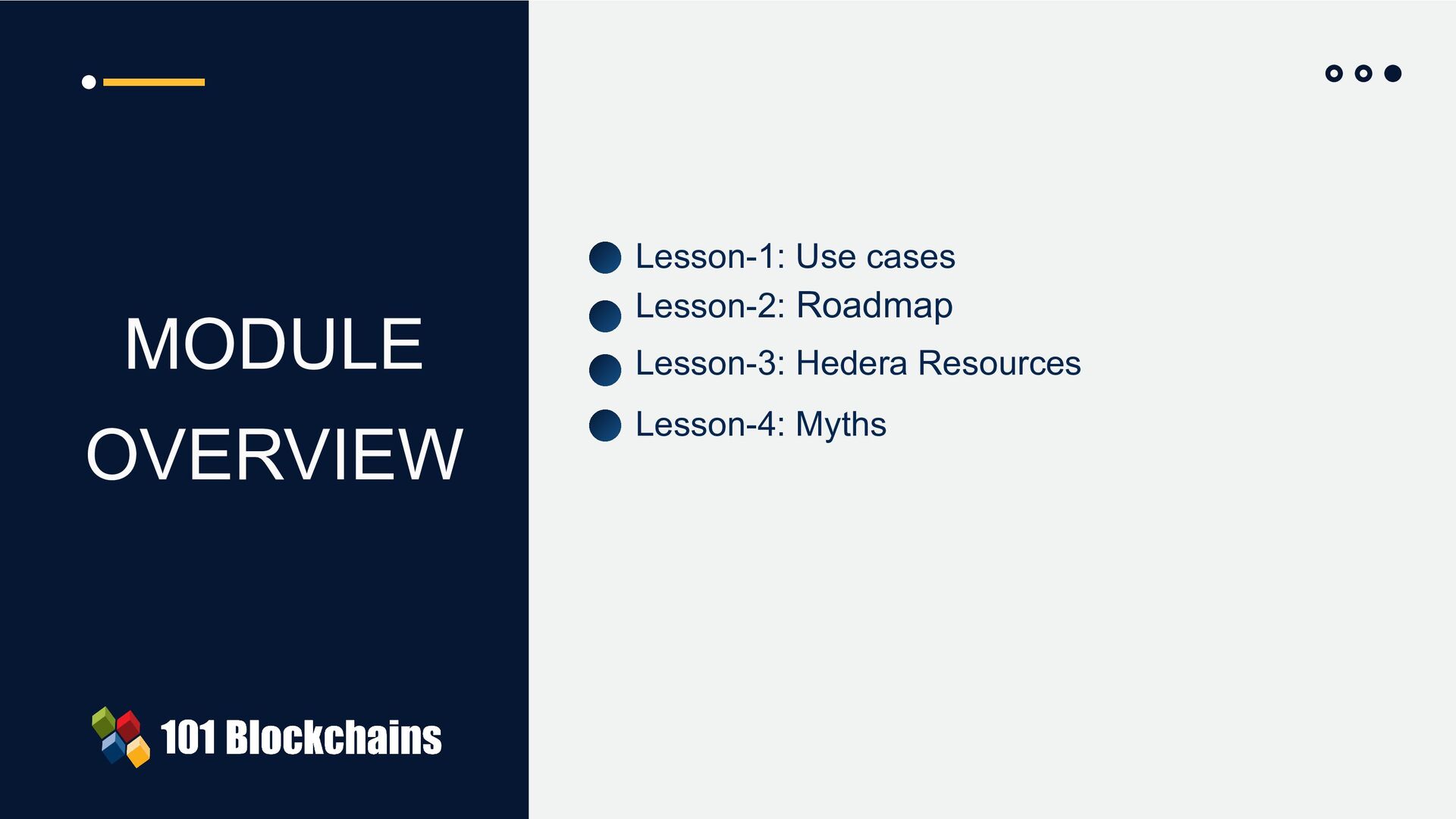 MODULE OVERVIEW

101 Blockchains

Lesson-1: Use cases
Lesson-2: Roadmap
Lesson-3: Hedera Resources
Lesson-4: Myths